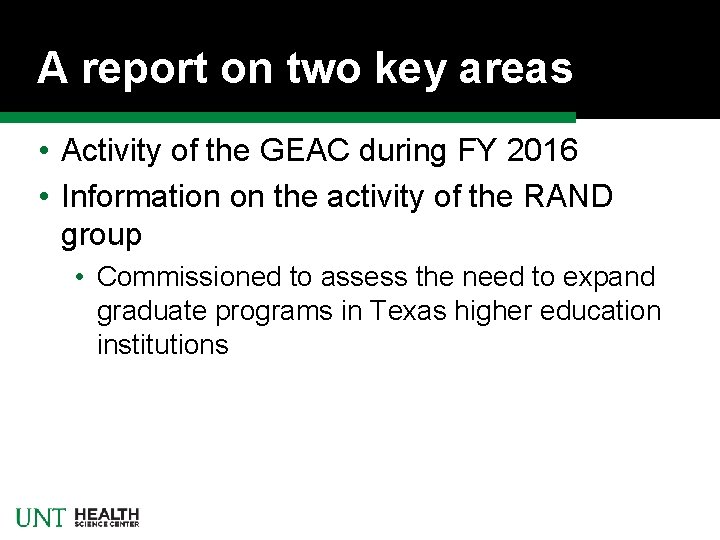 A report on two key areas

• Activity of the GEAC during FY 2016
• Information on the activity of the RAND group
  • Commissioned to assess the need to expand graduate programs in Texas higher education institutions

UNT HEALTH SCIENCE CENTER